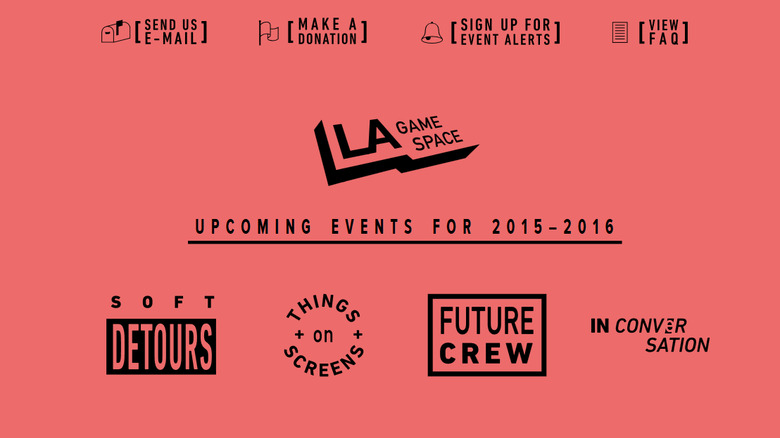 [ SEND US E-MAIL ] [ MAKE A DONATION ] [ SIGN UP FOR EVENT ALERTS ] [ VIEW FAQ ]

LA GAME SPACE

UPCOMING EVENTS FOR 2015–2016

SOFT DETOURS

THINGS + on + SCREENS

FUTURE CREW

IN CONVERSATION